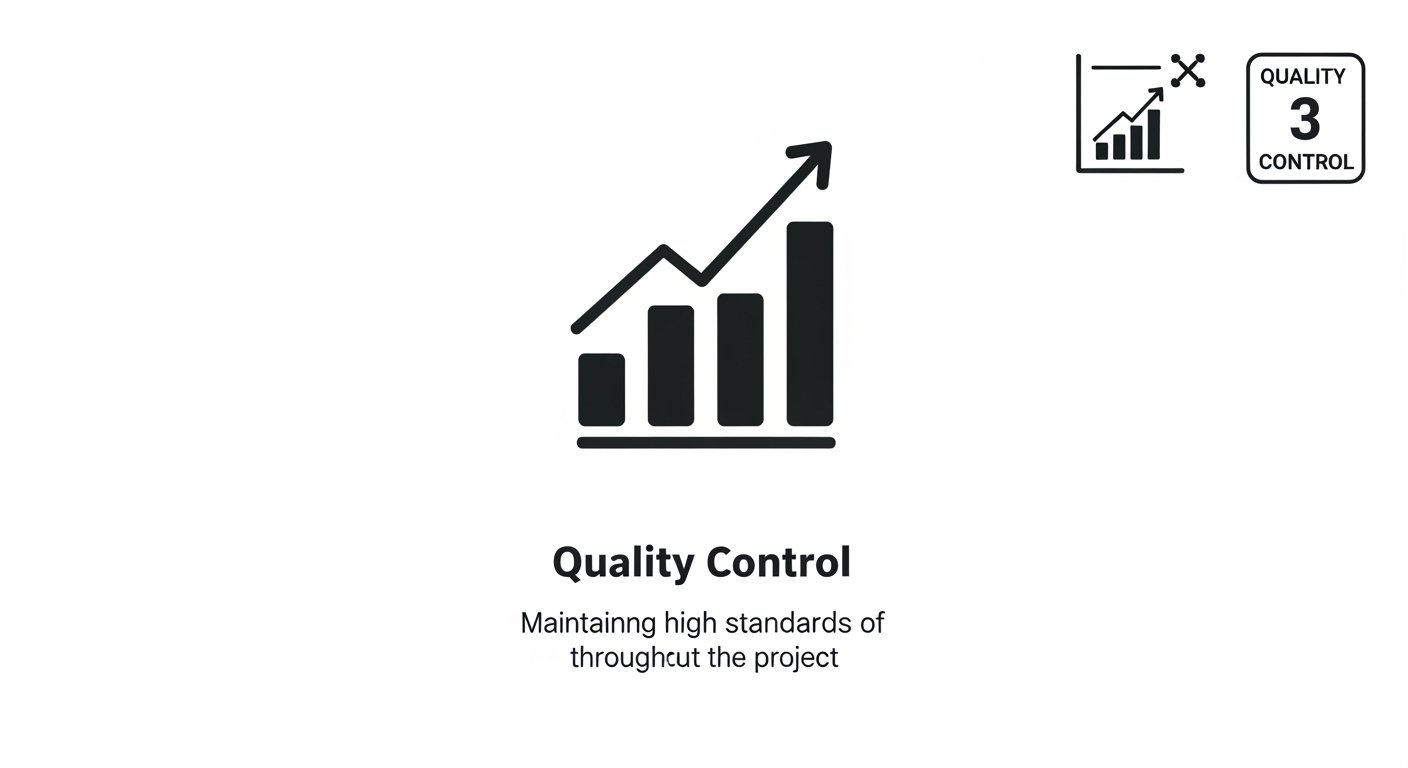 QUALITY
3
CONTROL

Quality Control

Maintainng high standards of throughcut the project